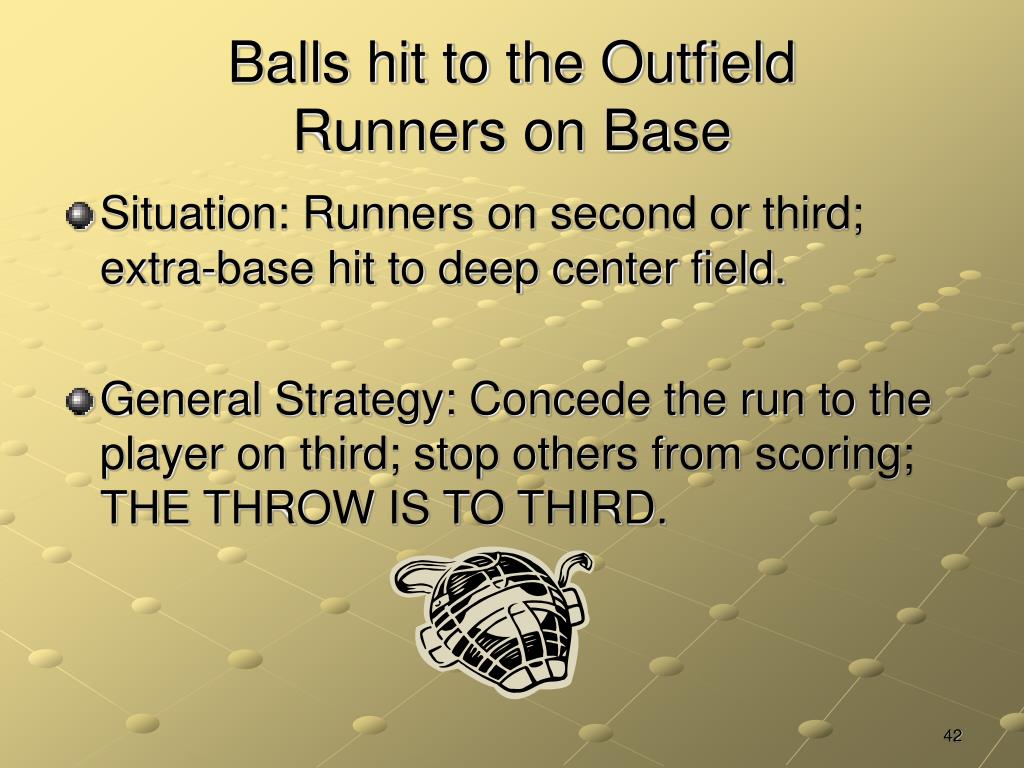 Balls hit to the Outfield
Runners on Base

Situation: Runners on second or third; extra-base hit to deep center field.

General Strategy: Concede the run to the player on third; stop others from scoring; THE THROW IS TO THIRD.

42